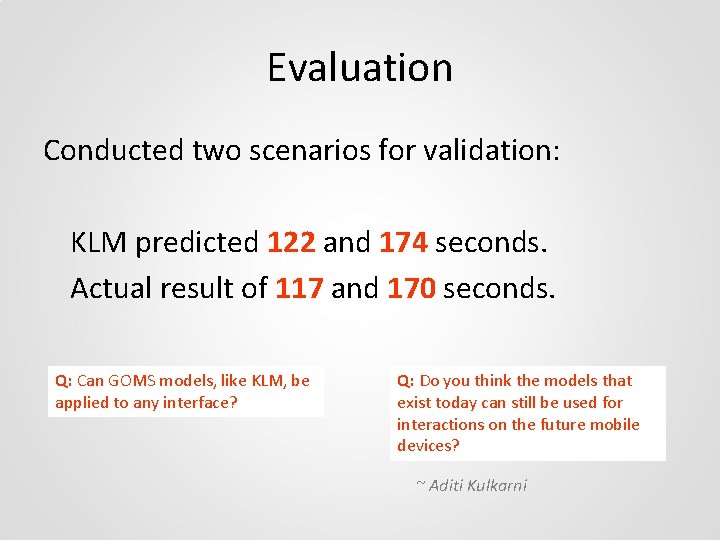 Evaluation

Conducted two scenarios for validation:

KLM predicted 122 and 174 seconds.

Actual result of 117 and 170 seconds.

Q: Can GOMS models, like KLM, be applied to any interface?

Q: Do you think the models that exist today can still be used for interactions on the future mobile devices?

~ Aditi Kulkarni